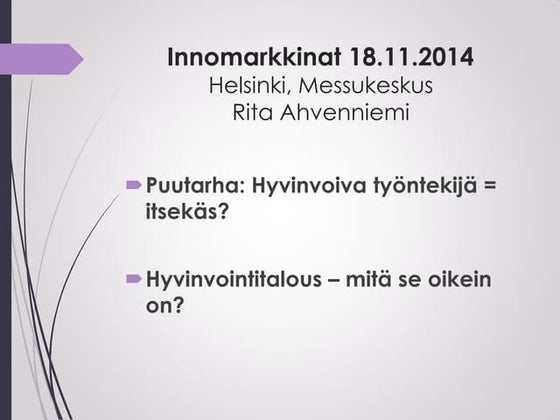 Innomarkkinat 18.11.2014
Helsinki, Messukeskus
Rita Ahvenniemi

Puutarha: Hyvinvoiva työntekijä = itsekäs?

Hyvinvointitalous – mitä se oikein on?